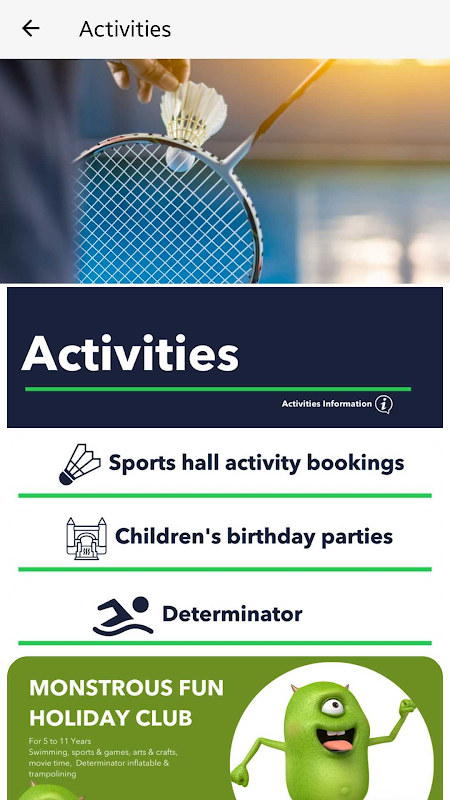 Activities

Activities

Activities Information

Sports hall activity bookings

Children's birthday parties

Determinator

MONSTROUS FUN HOLIDAY CLUB

For 5 to 11 Years
Swimming, sports & games, arts & crafts, movie time, Determinator inflatable & trampolining